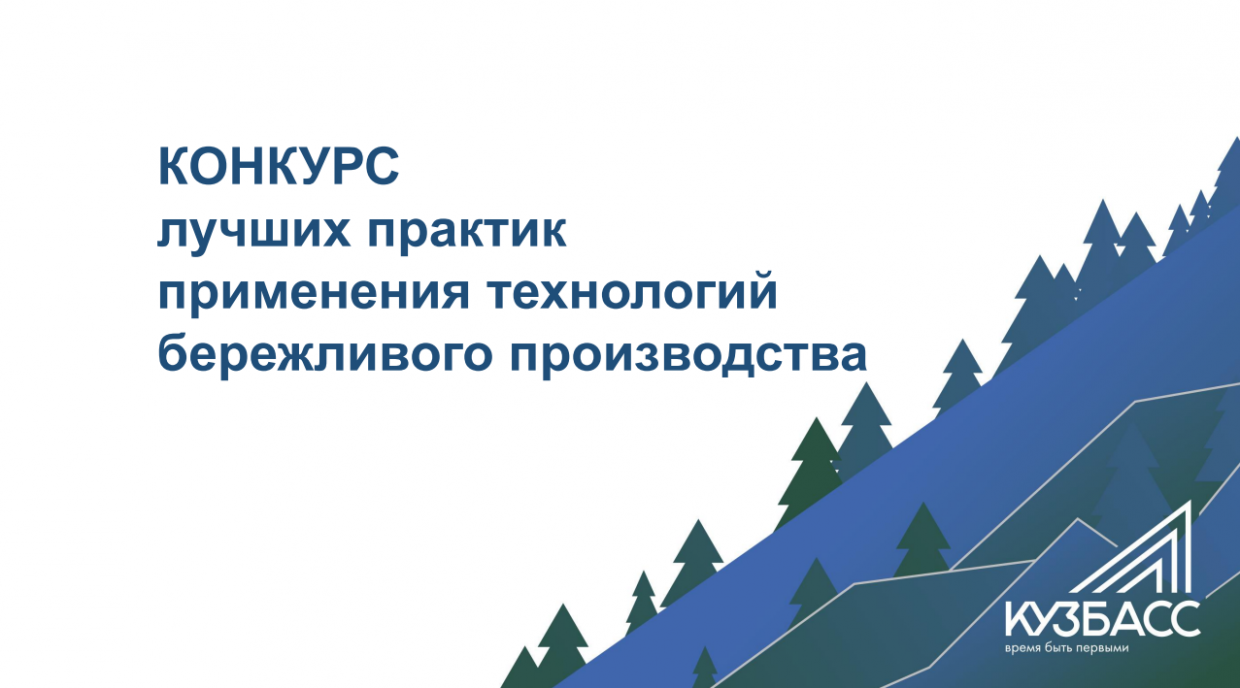 КОНКУРС
лучших практик
применения технологий
бережливого производства

КУЗБАСС
время быть первыми